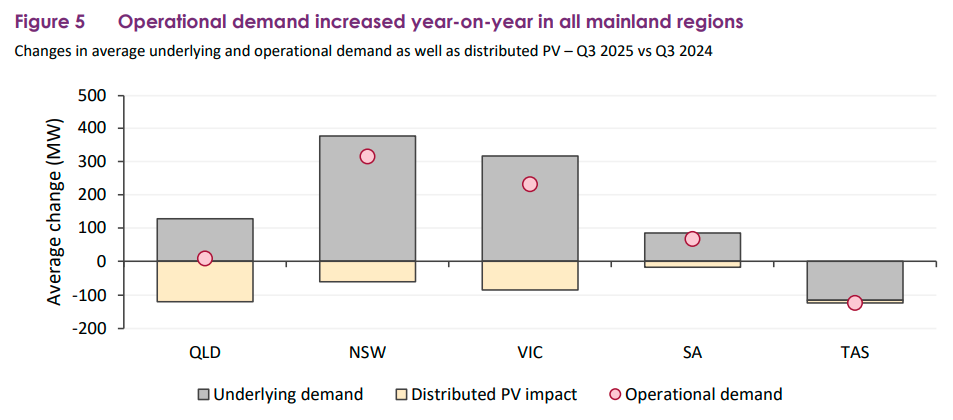 Figure 5 Operational demand increased year-on-year in all mainland regions

Changes in average underlying and operational demand as well as distributed PV – Q3 2025 vs Q3 2024

Average change (MW)

500
400
300
200
100
0
-100
-200

QLD NSW VIC SA TAS

Underlying demand Distributed PV impact Operational demand